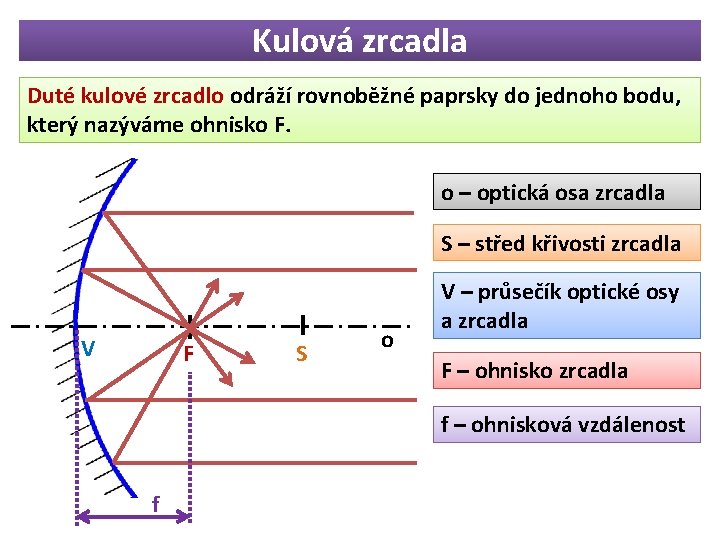 Kulová zrcadla

Duté kulové zrcadlo odráží rovnoběžné paprsky do jednoho bodu, který nazýváme ohnisko F.

V

F

S

o

f

o – optická osa zrcadla

S – střed křivosti zrcadla

V – průsečík optické osy a zrcadla

F – ohnisko zrcadla

f – ohnisková vzdálenost